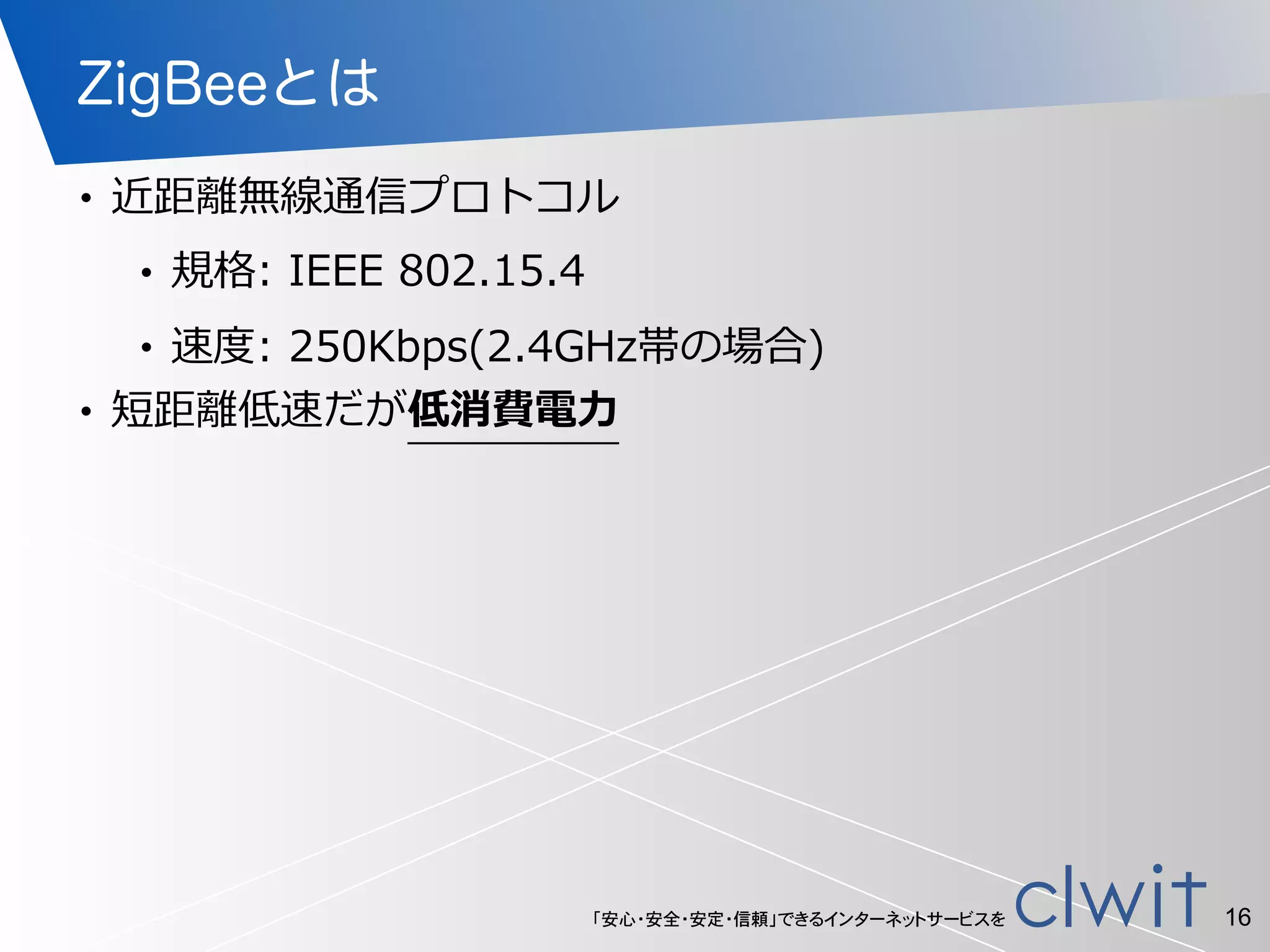 ZigBeeとは

• 近距離無線通信プロトコル

• 規格: IEEE 802.15.4

• 速度: 250Kbps(2.4GHz帯の場合)

• 短距離低速だが低消費電力

「安心・安全・安定・信頼」できるインターネットサービスを clwit 16